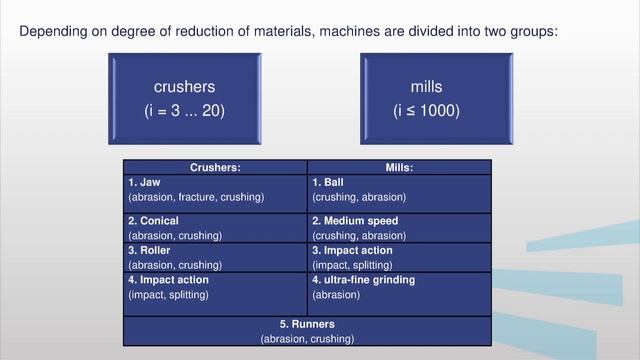 Depending on degree of reduction of materials, machines are divided into two groups:

crushers
(i = 3 ... 20)

mills
(i ≤ 1000)

| Crushers: | Mills: |
|---|---|
| 1. Jaw (abrasion, fracture, crushing) | 1. Ball (crushing, abrasion) |
| 2. Conical (abrasion, crushing) | 2. Medium speed (crushing, abrasion) |
| 3. Roller (abrasion, crushing) | 3. Impact action (impact, splitting) |
| 4. Impact action (impact, splitting) | 4. ultra-fine grinding (abrasion) |
| 5. Runners (abrasion, crushing) | |